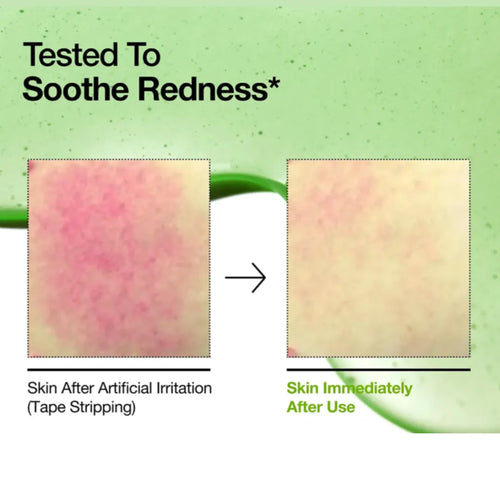 Tested To
Soothe Redness*

Skin After Artificial Irritation (Tape Stripping)

Skin Immediately After Use